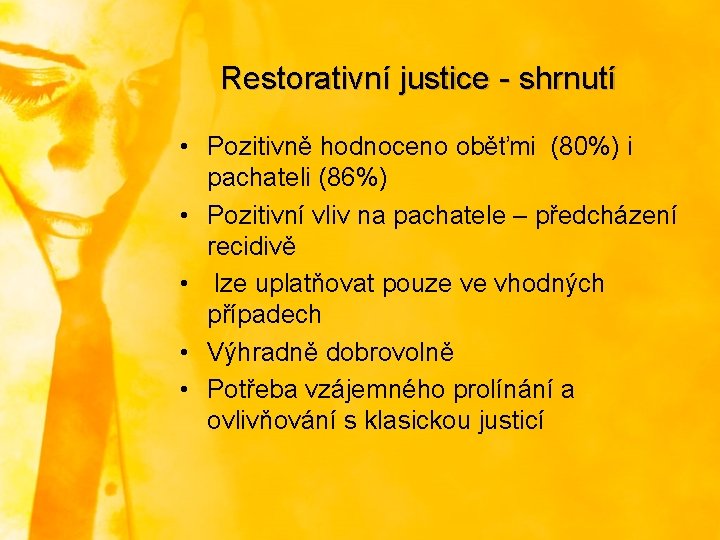 Restorativní justice - shrnutí

• Pozitivně hodnoceno oběťmi (80%) i pachateli (86%)
• Pozitivní vliv na pachatele – předcházení recidivě
• lze uplatňovat pouze ve vhodných případech
• Výhradně dobrovolně
• Potřeba vzájemného prolínání a ovlivňování s klasickou justicí